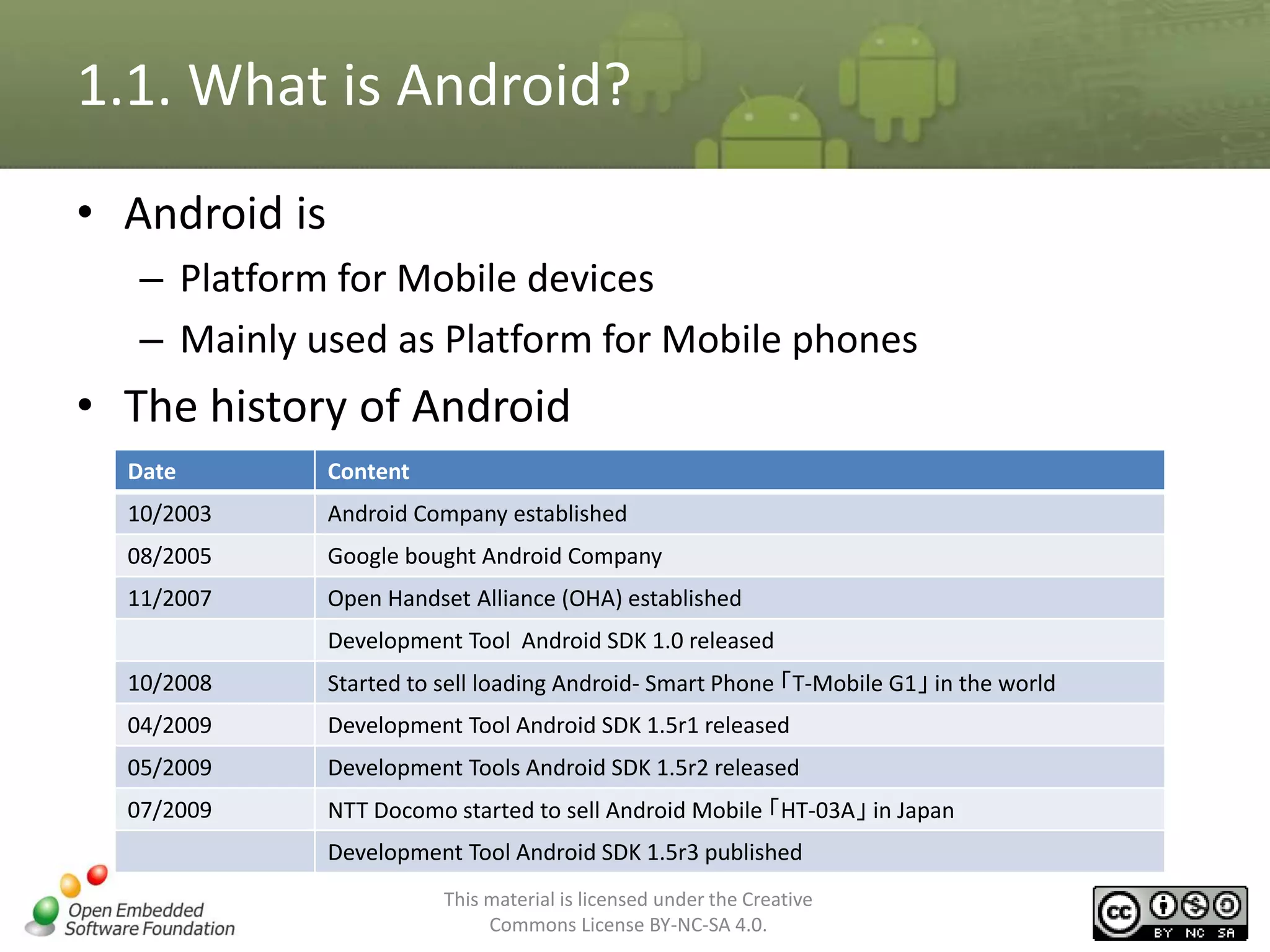 1.1. What is Android?

• Android is
– Platform for Mobile devices
– Mainly used as Platform for Mobile phones

• The history of Android

| Date | Content |
|---|---|
| 10/2003 | Android Company established |
| 08/2005 | Google bought Android Company |
| 11/2007 | Open Handset Alliance (OHA) established |
| | Development Tool  Android SDK 1.0 released |
| 10/2008 | Started to sell loading Android- Smart Phone「T-Mobile G1」in the world |
| 04/2009 | Development Tool Android SDK 1.5r1 released |
| 05/2009 | Development Tools Android SDK 1.5r2 released |
| 07/2009 | NTT Docomo started to sell Android Mobile「HT-03A」in Japan |
| | Development Tool Android SDK 1.5r3 published |

Open Embedded Software Foundation

This material is licensed under the Creative Commons License BY-NC-SA 4.0.

cc BY NC SA